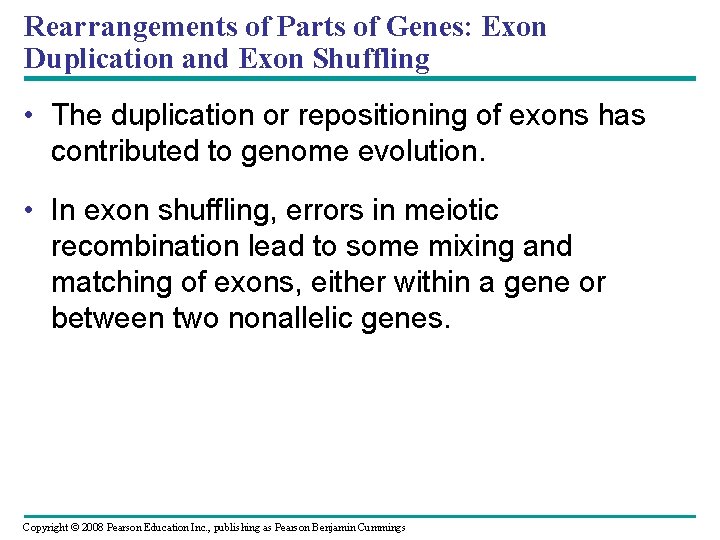 Rearrangements of Parts of Genes: Exon Duplication and Exon Shuffling

• The duplication or repositioning of exons has contributed to genome evolution.

• In exon shuffling, errors in meiotic recombination lead to some mixing and matching of exons, either within a gene or between two nonallelic genes.

Copyright © 2008 Pearson Education Inc., publishing as Pearson Benjamin Cummings